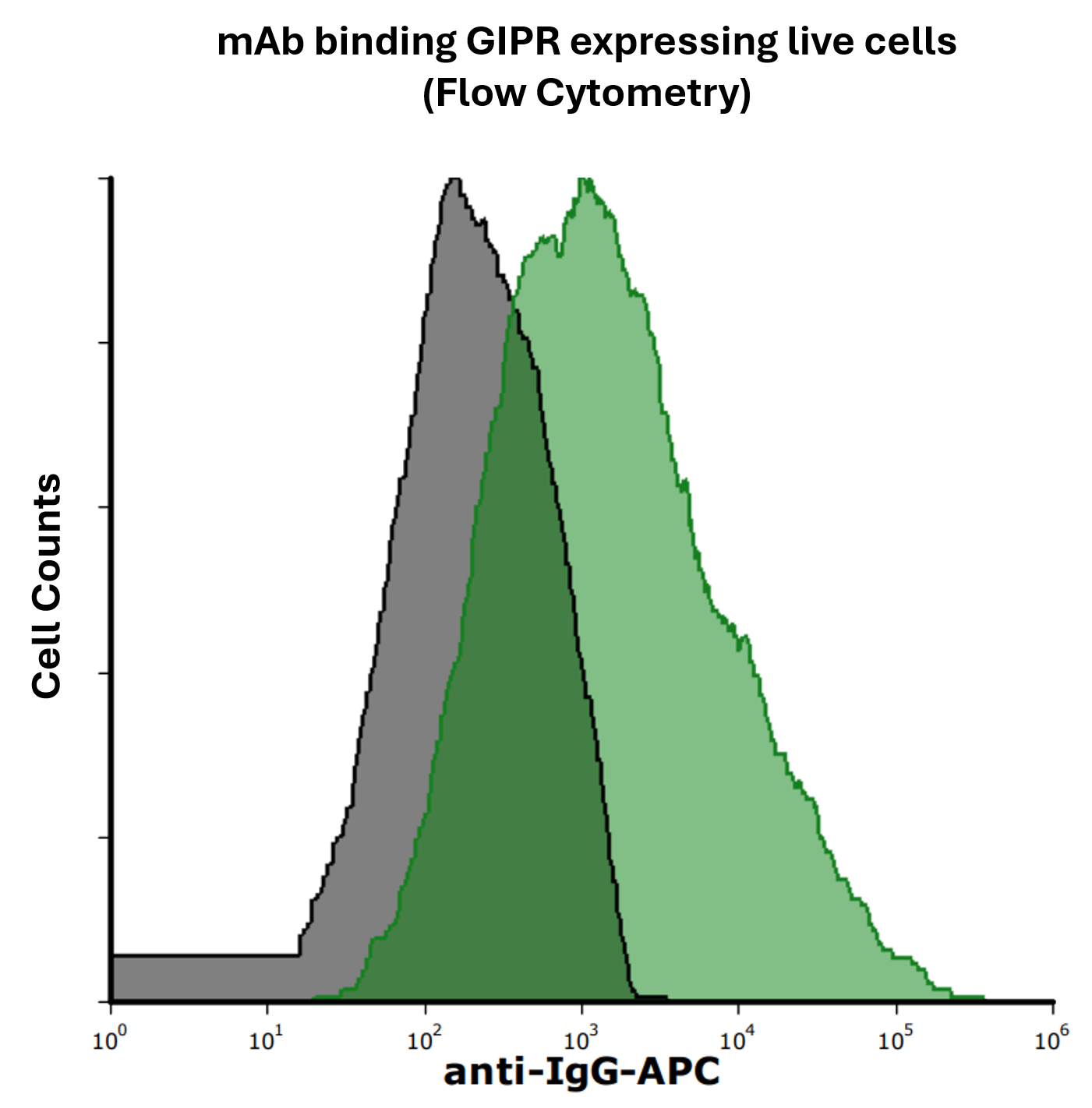 mAb binding GIPR expressing live cells
(Flow Cytometry)

Cell Counts

$10^0$ $10^1$ $10^2$ $10^3$ $10^4$ $10^5$ $10^6$

anti-IgG-APC